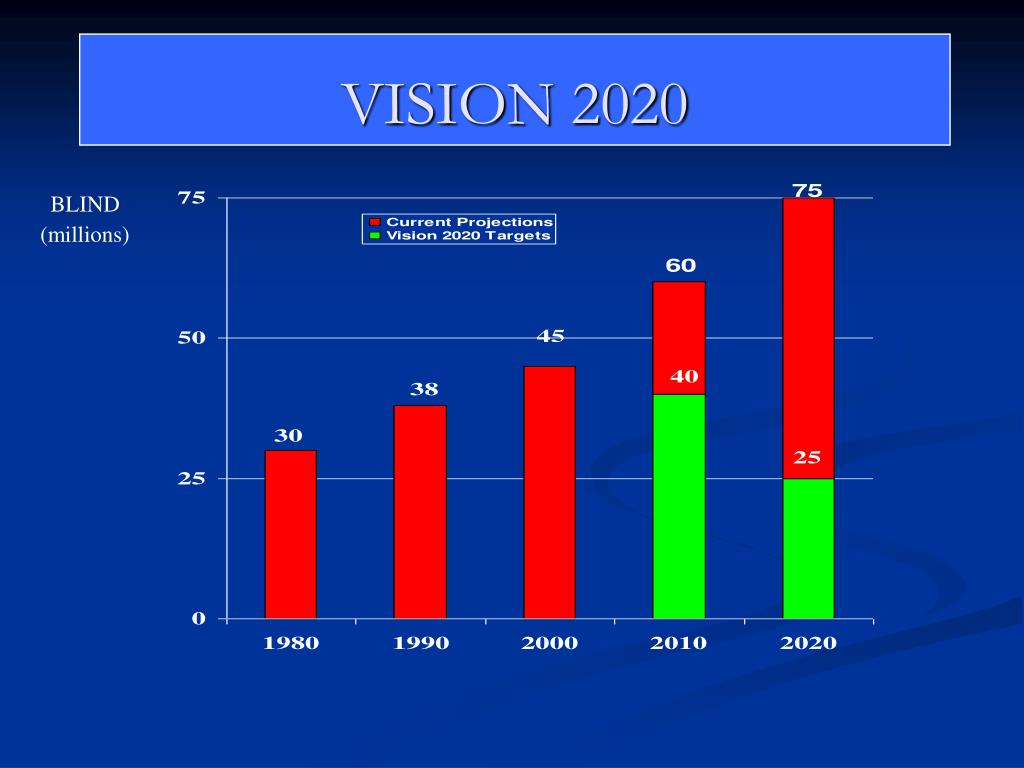 VISION 2020

BLIND
(millions)

75
50
25
0

Current Projections
Vision 2020 Targets

30
38
45
60
40
75
25

1980
1990
2000
2010
2020